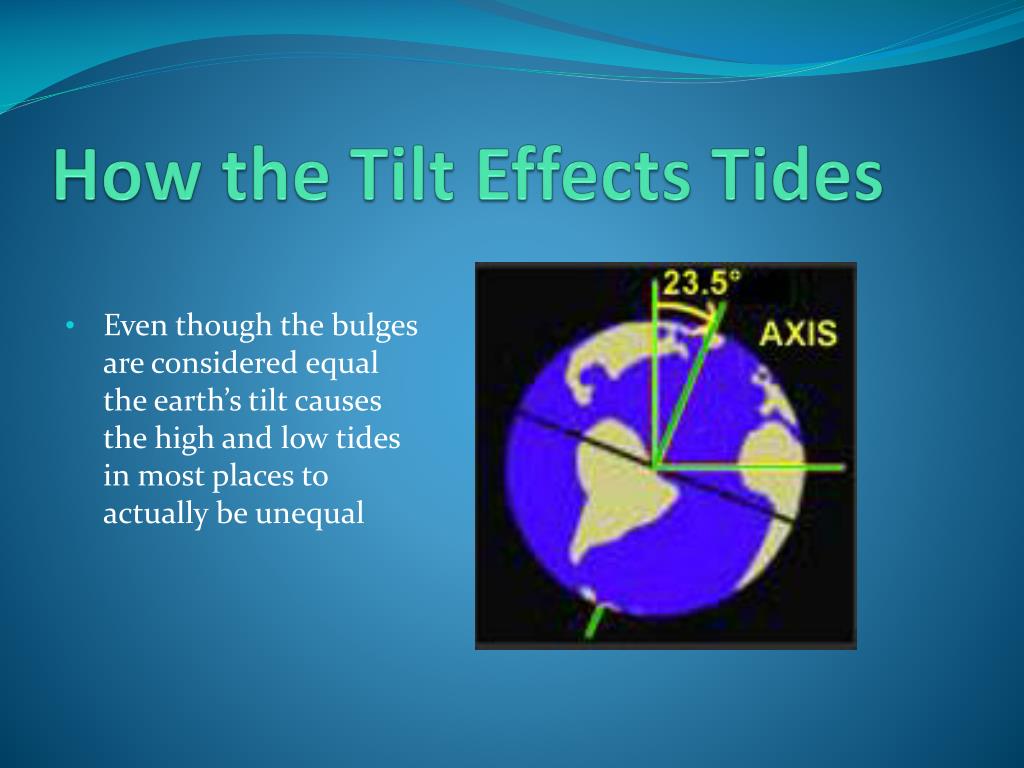 How the Tilt Effects Tides

• Even though the bulges are considered equal the earth's tilt causes the high and low tides in most places to actually be unequal

23.5°
AXIS